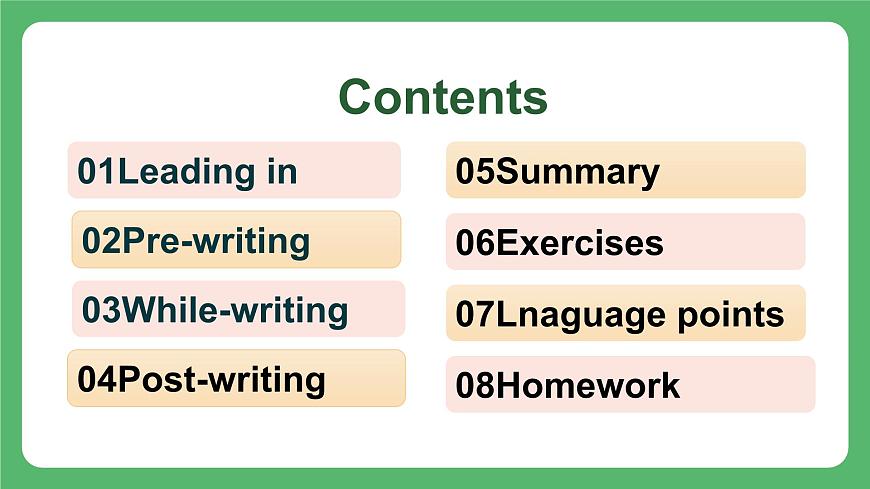 Contents

01Leading in

02Pre-writing

03While-writing

04Post-writing

05Summary

06Exercises

07Lnaguage points

08Homework